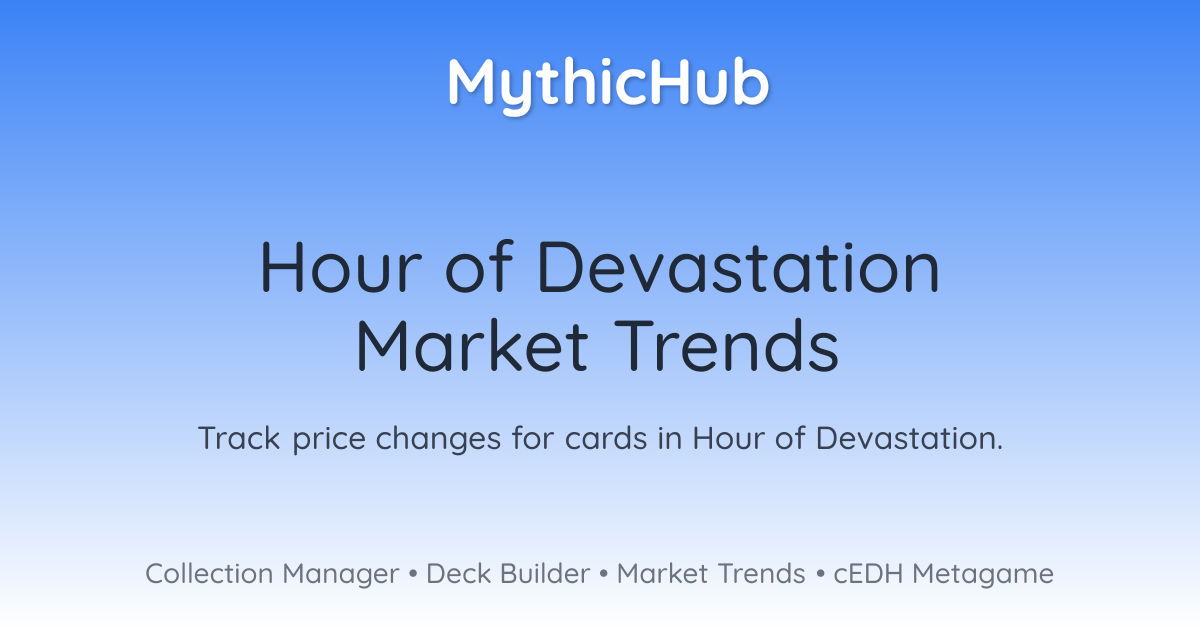 MythicHub

Hour of Devastation
Market Trends

Track price changes for cards in Hour of Devastation.

Collection Manager • Deck Builder • Market Trends • cEDH Metagame